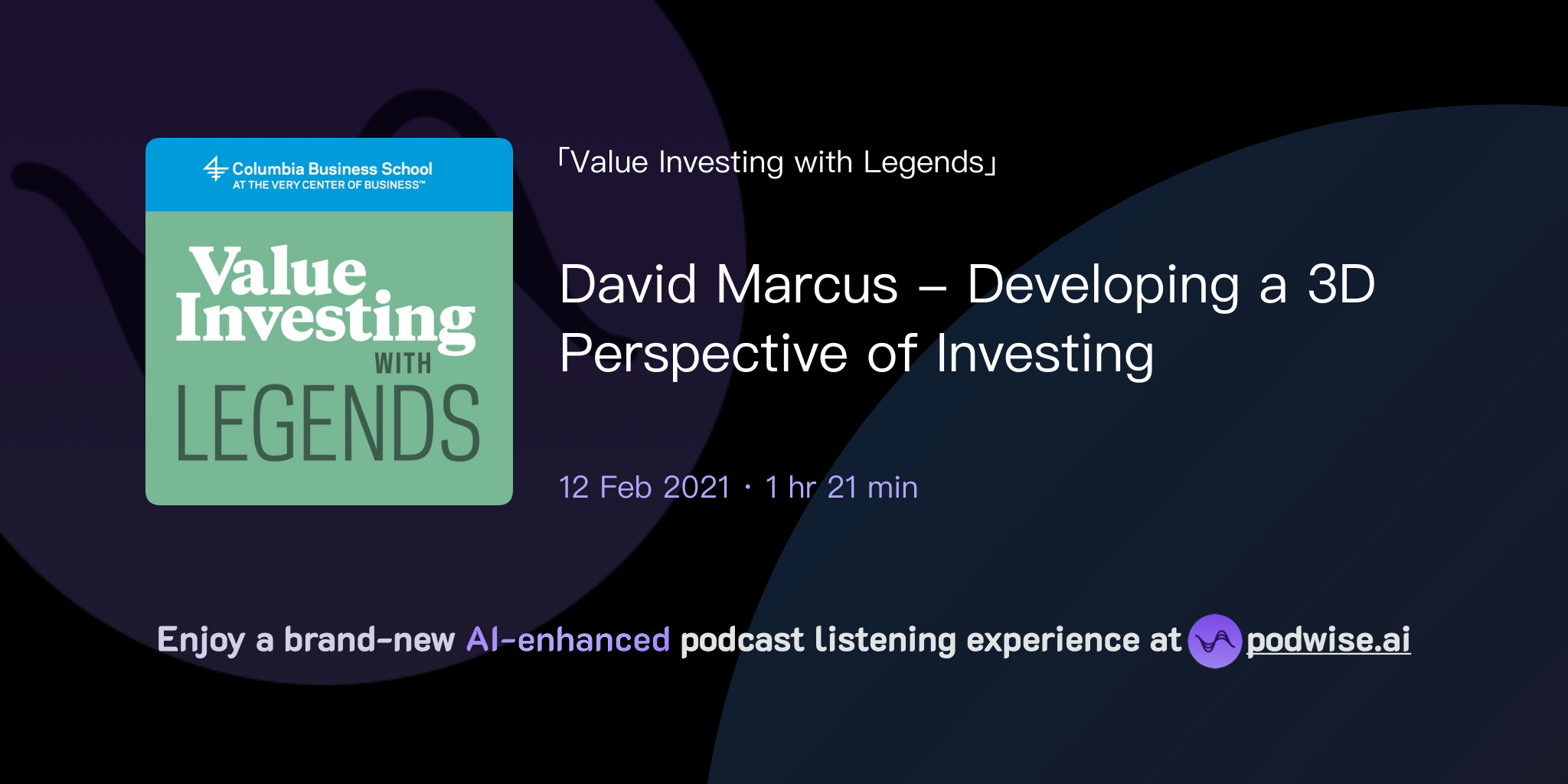 Columbia Business School
AT THE VERY CENTER OF BUSINESS™

Value Investing WITH LEGENDS

「Value Investing with Legends」

David Marcus – Developing a 3D Perspective of Investing

12 Feb 2021 · 1 hr 21 min

Enjoy a brand-new AI-enhanced podcast listening experience at podwise.ai